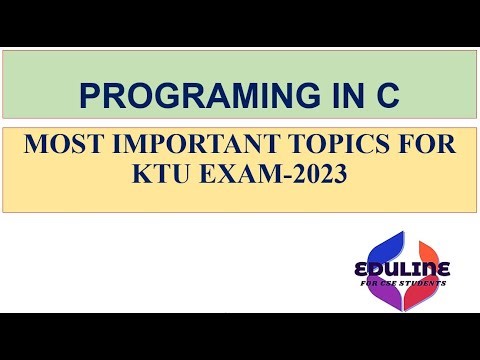 PROGRAMING IN C

MOST IMPORTANT TOPICS FOR KTU EXAM-2023

EDULINE
FOR CSE STUDENTS